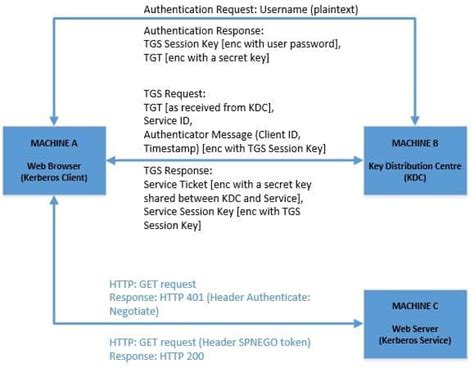 Authentication Request: Username (plaintext)

Authentication Response:
TGS Session Key [enc with user password],
TGT [enc with a secret key]

TGS Request:
TGT [as received from KDC],
Service ID,
Authenticator Message (Client ID, Timestamp) [enc with TGS Session Key]

MACHINE A

Web Browser
(Kerberos Client)

MACHINE B

Key Distribution Centre
(KDC)

TGS Response:
Service Ticket [enc with a secret key shared between KDC and Service],
Service Session Key [enc with TGS Session Key]

HTTP: GET request
Response: HTTP 401 (Header Authenticate: Negotiate)

MACHINE C

Web Server
(Kerberos Service)

HTTP: GET request (Header SPNEGO token)
Response: HTTP 200